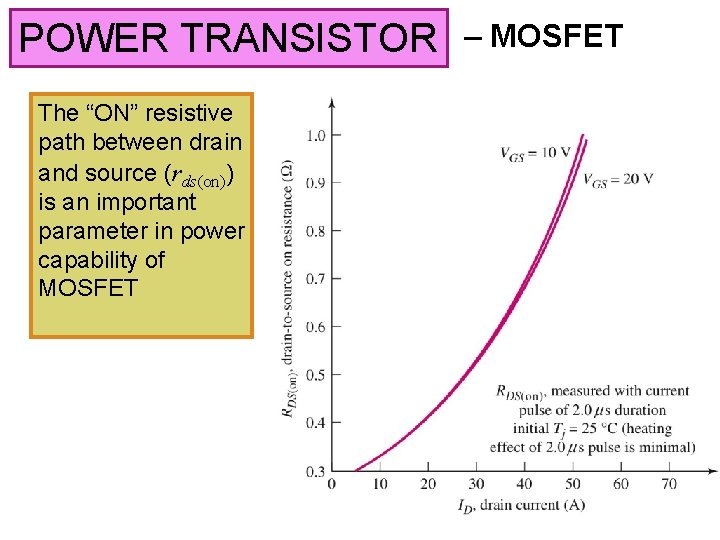 POWER TRANSISTOR – MOSFET

The “ON” resistive path between drain and source ($r_{ds(\text{on})}$) is an important parameter in power capability of MOSFET

$R_{DS(\text{on})}$, drain-to-source on resistance ($\Omega$)

1.0
0.9
0.8
0.7
0.6
0.5
0.4
0.3

$V_{GS} = 10$ V
$V_{GS} = 20$ V

$R_{DS(\text{on})}$, measured with current pulse of 2.0 $\mu$s duration initial $T_j = 25$ °C (heating effect of 2.0 $\mu$s pulse is minimal)

0 10 20 30 40 50 60 70

$I_D$, drain current (A)